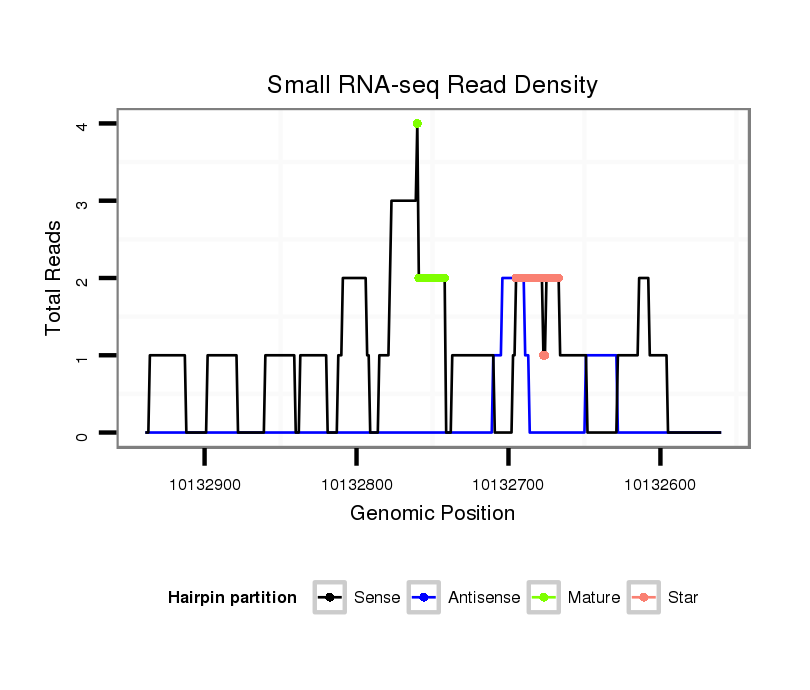 Small RNA-seq Read Density

Total Reads

4
3
2
1
0

10132900
10132800
10132700
10132600

Genomic Position

Hairpin partition
Sense
Antisense
Mature
Star